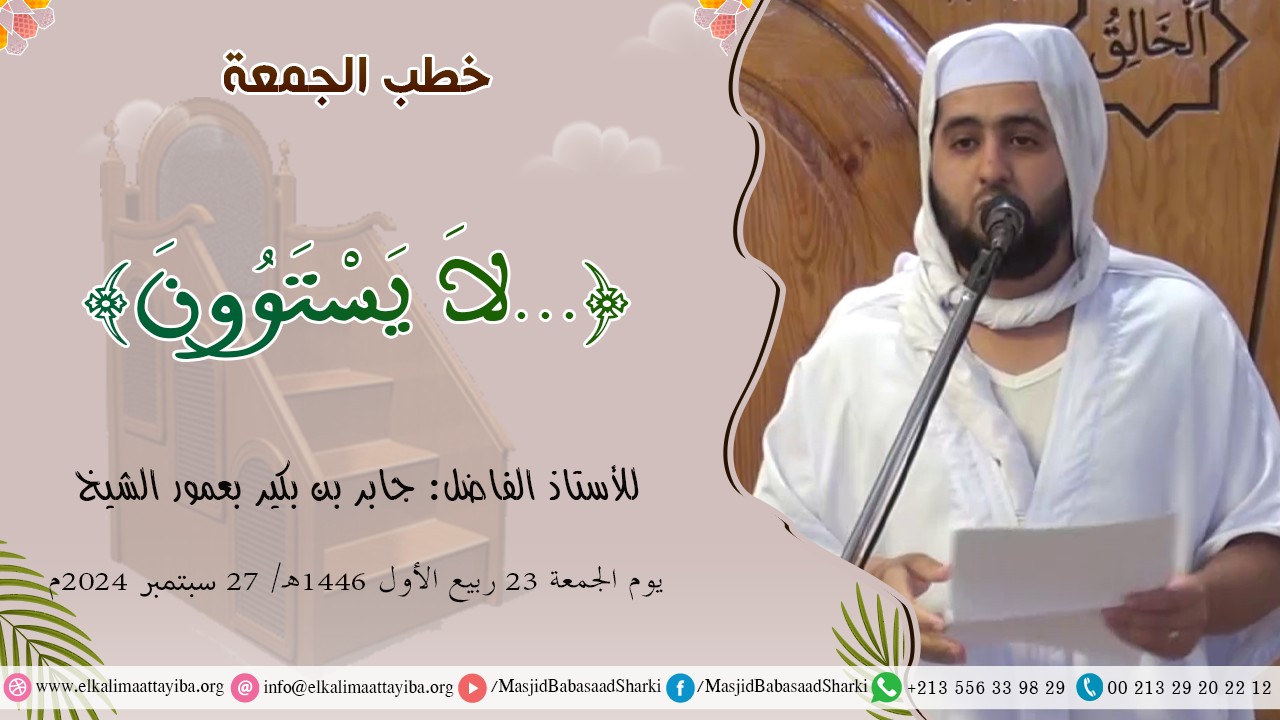 خطب الجمعة

﴿...لاَ يَسْتَوُونَ﴾

للأستاذ الفاضل: جابر بن بكير بعمور الشيخ

يوم الجمعة 23 ربيع الأول 1446هـ/ 27 سبتمبر 2024م

الْخَالِقُ

www.elkalimaattayiba.org info@elkalimaattayiba.org /MasjidBabasaadSharki /MasjidBabasaadSharki +213 556 33 98 29 00 213 29 20 22 12